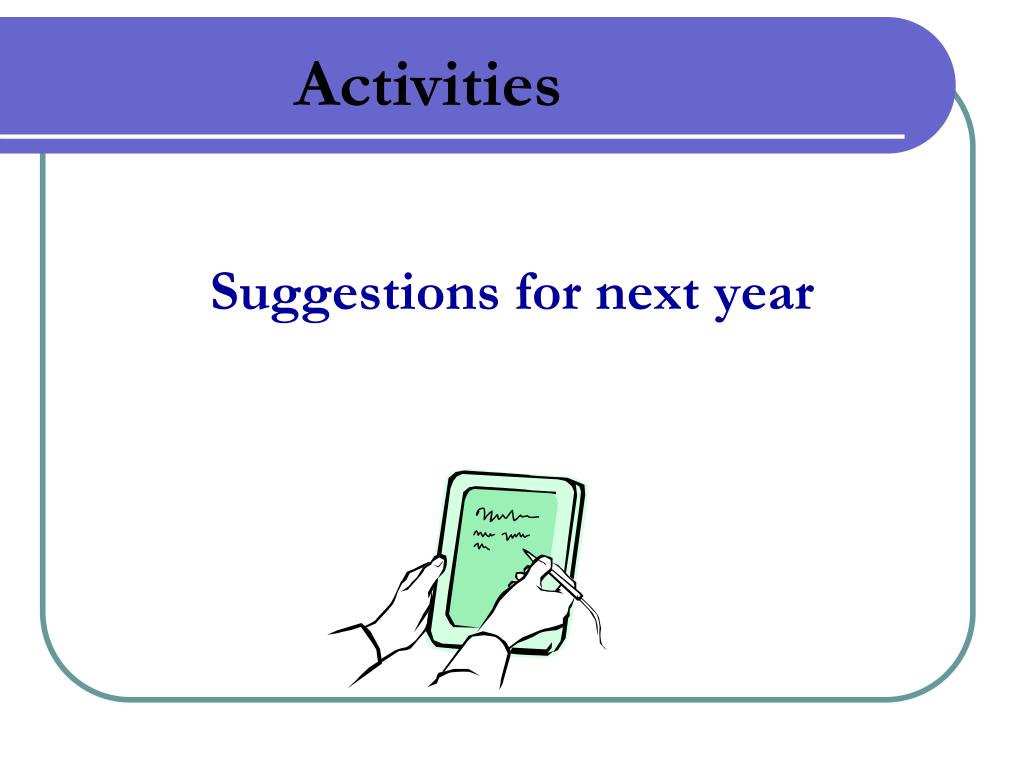 Activities

Suggestions for next year